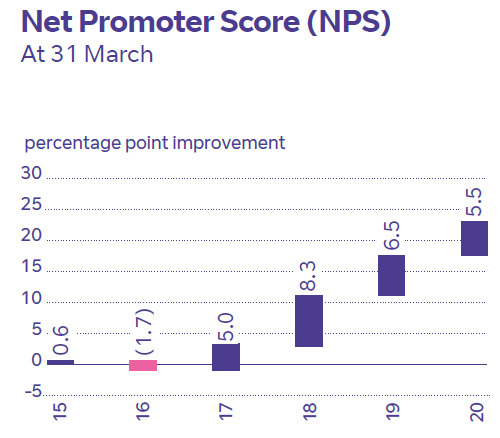 Net Promoter Score (NPS)
At 31 March

percentage point improvement

30
25
20
15
10
5
0
-5

0.6
(1.7)
5.0
8.3
6.5
5.5

15
16
17
18
19
20